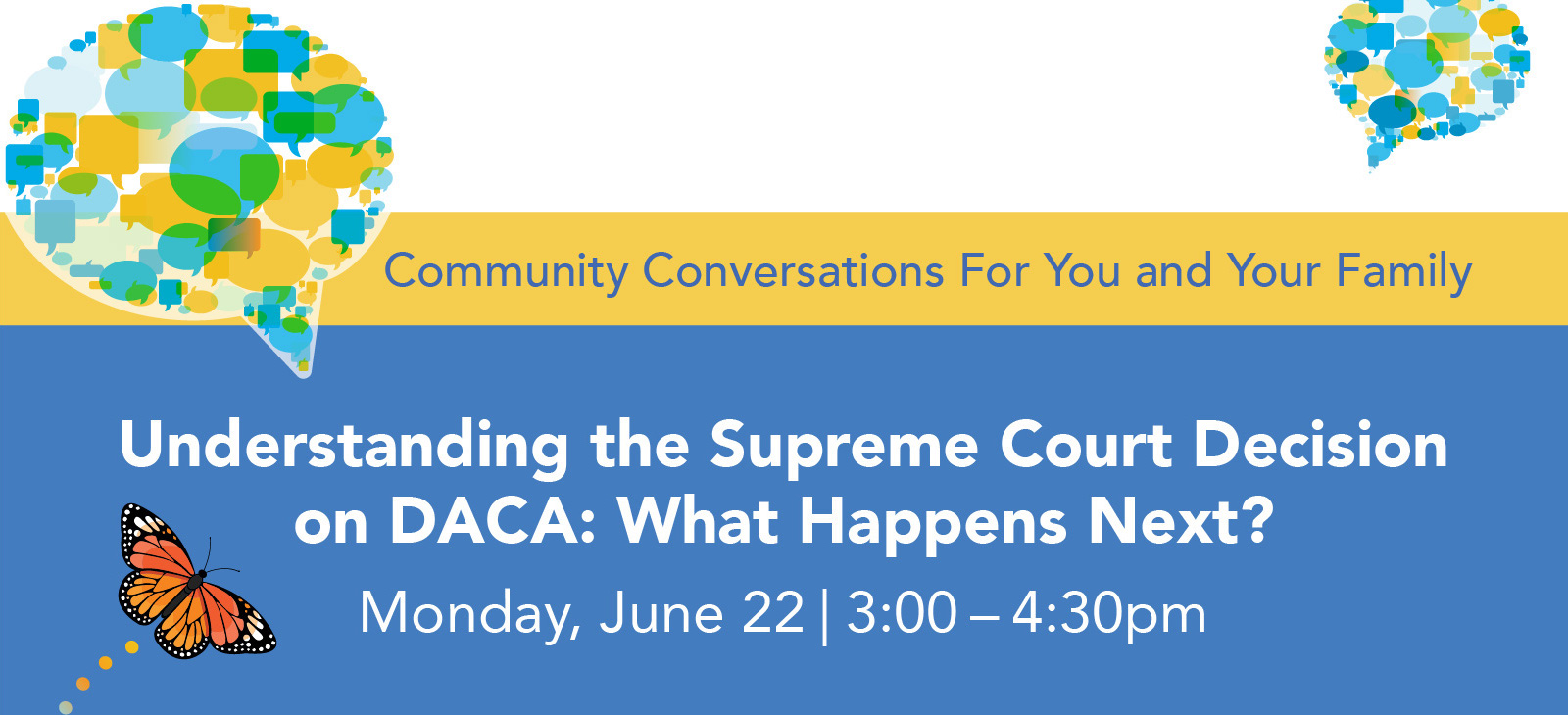 Community Conversations For You and Your Family

Understanding the Supreme Court Decision on DACA: What Happens Next?

Monday, June 22 | 3:00 – 4:30pm